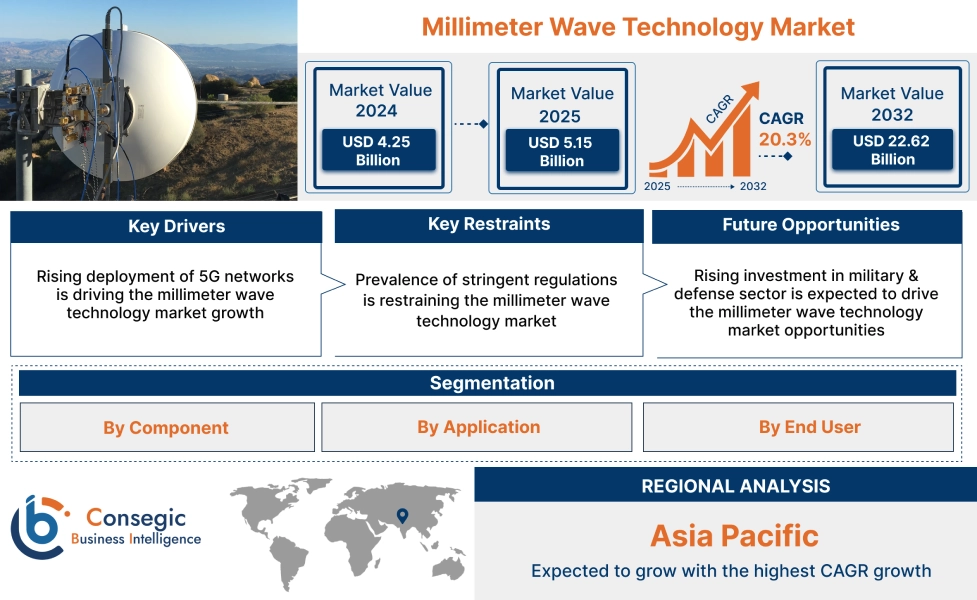 Millimeter Wave Technology Market

Market Value 2024
USD 4.25 Billion

Market Value 2025
USD 5.15 Billion

CAGR
2025 2032
CAGR 20.3%

Market Value 2032
USD 22.62 Billion

Key Drivers
Rising deployment of 5G networks is driving the millimeter wave technology market growth

Key Restraints
Prevalence of stringent regulations is restraining the millimeter wave technology market

Future Opportunities
Rising investment in military & defense sector is expected to drive the millimeter wave technology market opportunities

Segmentation
By Component
By Application
By End User

Consegic
Business Intelligence

REGIONAL ANALYSIS
Asia Pacific
Expected to grow with the highest CAGR growth